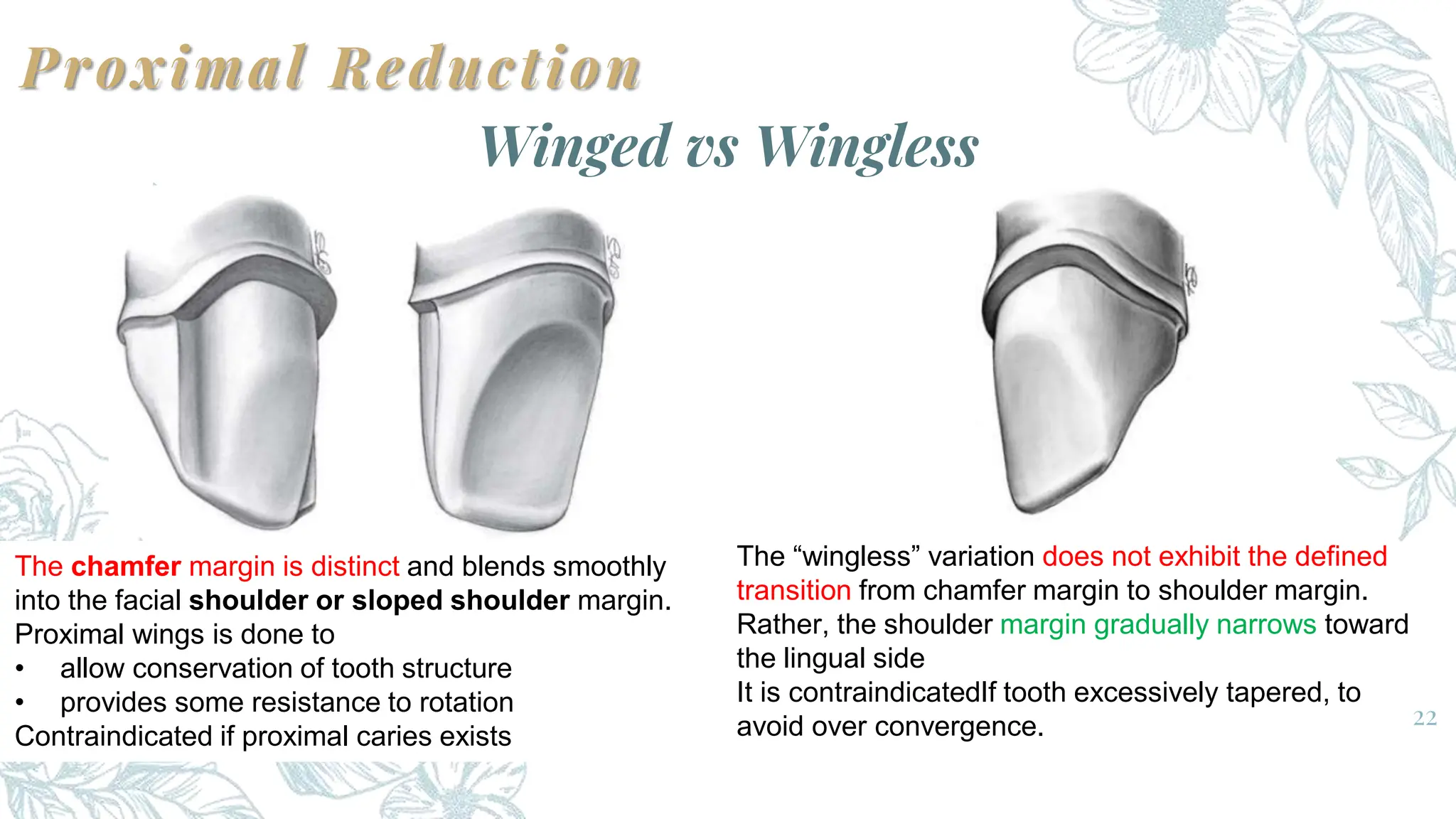 Proximal Reduction

Winged vs Wingless

The chamfer margin is distinct and blends smoothly into the facial shoulder or sloped shoulder margin.
Proximal wings is done to
• allow conservation of tooth structure
• provides some resistance to rotation
Contraindicated if proximal caries exists

The “wingless” variation does not exhibit the defined transition from chamfer margin to shoulder margin. Rather, the shoulder margin gradually narrows toward the lingual side
It is contraindicatedIf tooth excessively tapered, to avoid over convergence.

22